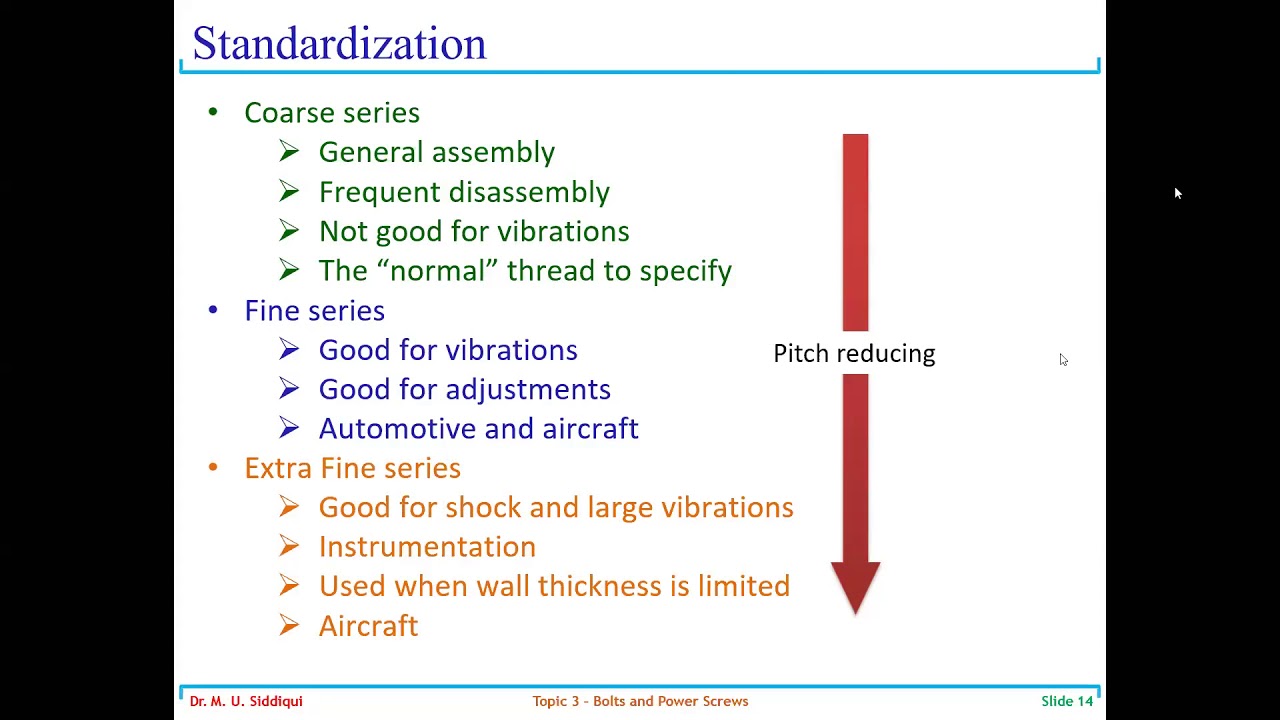 Standardization

• Coarse series
➢ General assembly
➢ Frequent disassembly
➢ Not good for vibrations
➢ The “normal” thread to specify
• Fine series
➢ Good for vibrations
➢ Good for adjustments
➢ Automotive and aircraft
• Extra Fine series
➢ Good for shock and large vibrations
➢ Instrumentation
➢ Used when wall thickness is limited
➢ Aircraft

Pitch reducing

Dr. M. U. Siddiqui
Topic 3 – Bolts and Power Screws
Slide 14